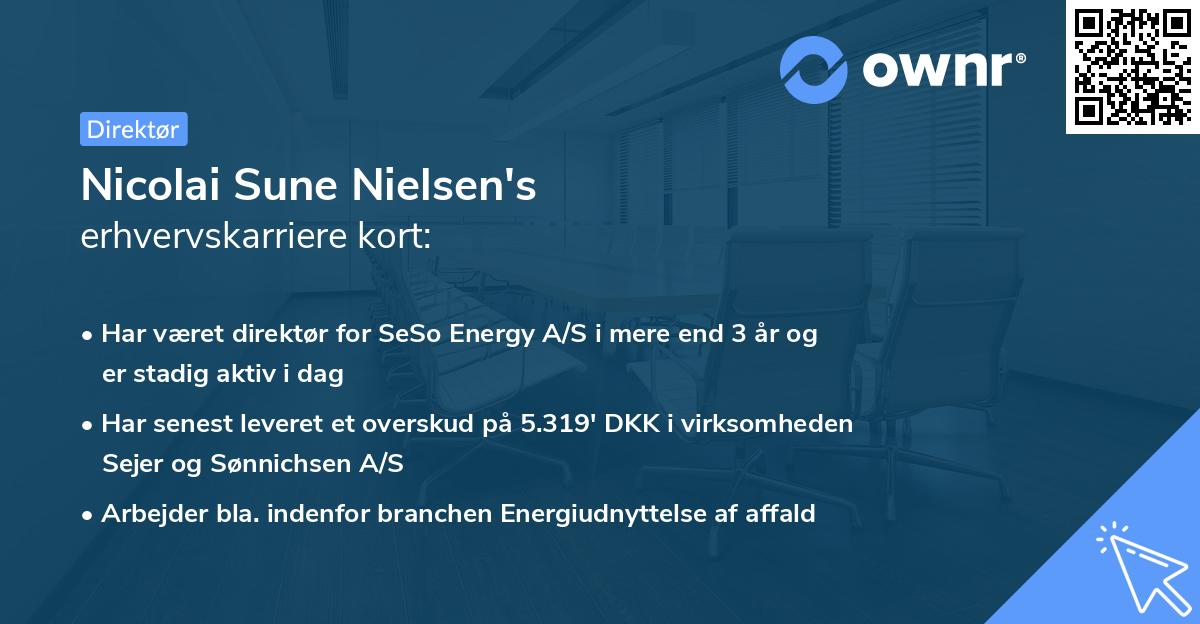 ownr®

Direktør

Nicolai Sune Nielsen's
erhvervskarriere kort:

• Har været direktør for SeSo Energy A/S i mere end 3 år og er stadig aktiv i dag
• Har senest leveret et overskud på 5.319' DKK i virksomheden Sejer og Sønnichsen A/S
• Arbejder bla. indenfor branchen Energiudnyttelse af affald